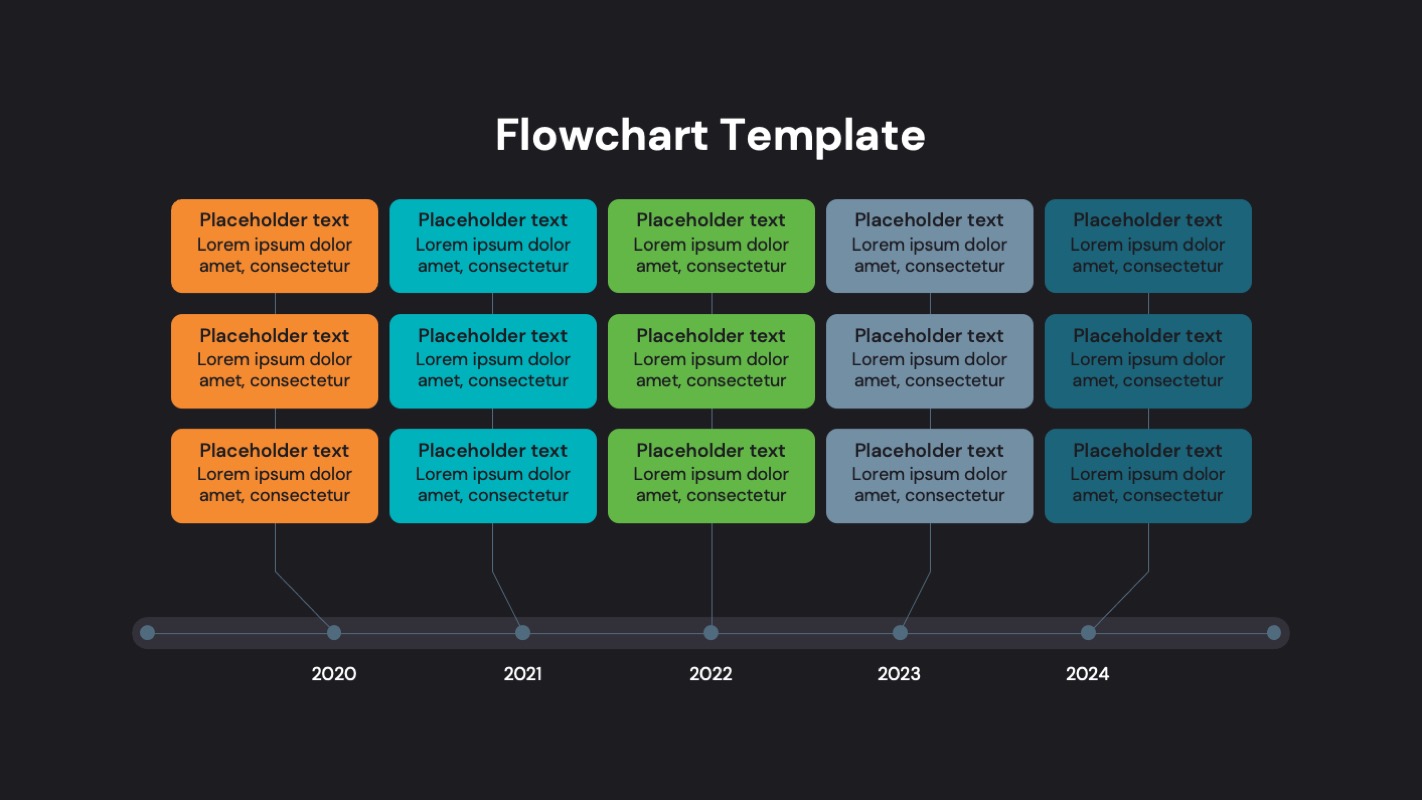 Flowchart Template

Placeholder text
Lorem ipsum dolor amet, consectetur

Placeholder text
Lorem ipsum dolor amet, consectetur

Placeholder text
Lorem ipsum dolor amet, consectetur

Placeholder text
Lorem ipsum dolor amet, consectetur

Placeholder text
Lorem ipsum dolor amet, consectetur

Placeholder text
Lorem ipsum dolor amet, consectetur

Placeholder text
Lorem ipsum dolor amet, consectetur

Placeholder text
Lorem ipsum dolor amet, consectetur

Placeholder text
Lorem ipsum dolor amet, consectetur

Placeholder text
Lorem ipsum dolor amet, consectetur

Placeholder text
Lorem ipsum dolor amet, consectetur

Placeholder text
Lorem ipsum dolor amet, consectetur

Placeholder text
Lorem ipsum dolor amet, consectetur

Placeholder text
Lorem ipsum dolor amet, consectetur

Placeholder text
Lorem ipsum dolor amet, consectetur

2020

2021

2022

2023

2024